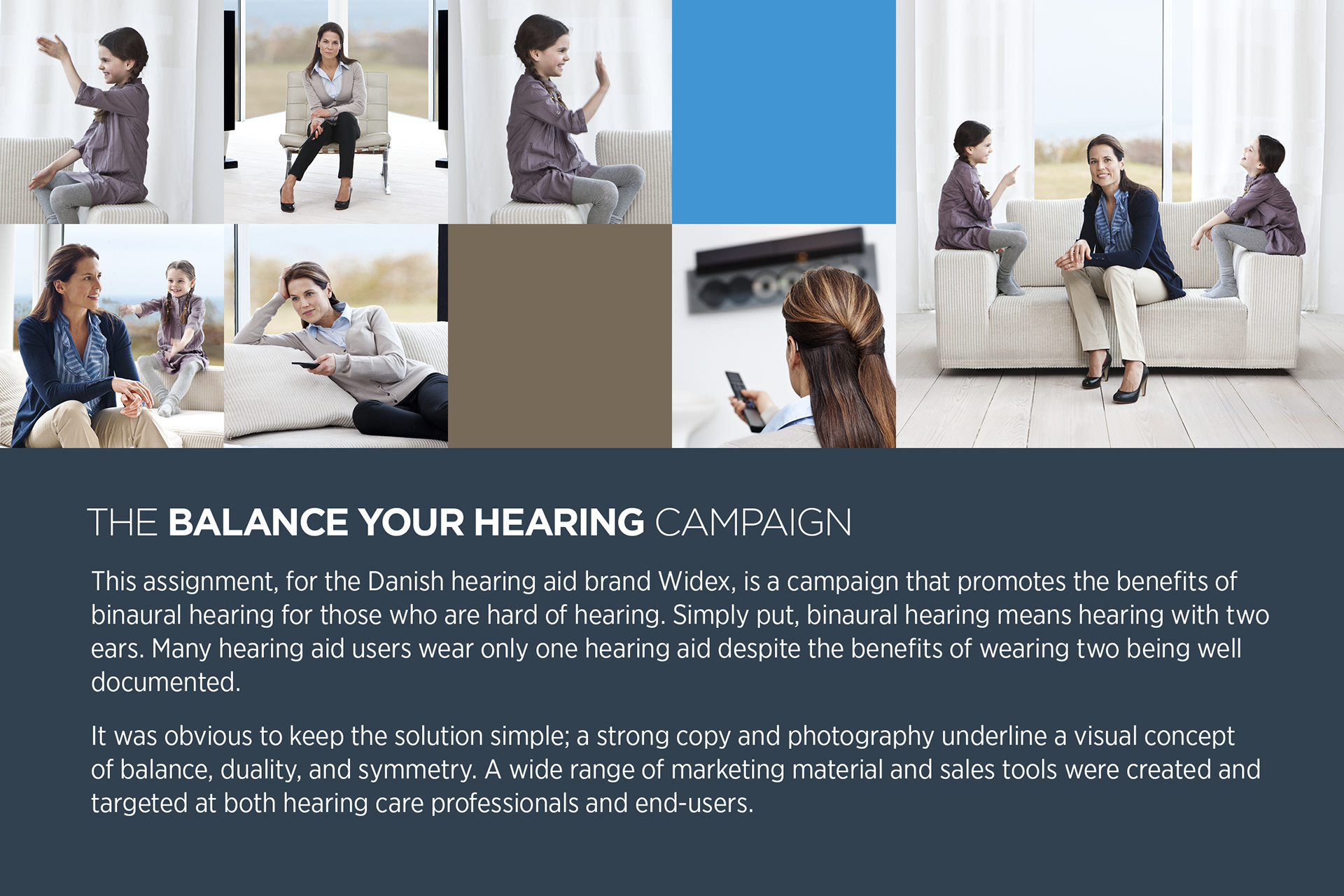 THE BALANCE YOUR HEARING CAMPAIGN

This assignment, for the Danish hearing aid brand Widex, is a campaign that promotes the benefits of binaural hearing for those who are hard of hearing. Simply put, binaural hearing means hearing with two ears. Many hearing aid users wear only one hearing aid despite the benefits of wearing two being well documented.

It was obvious to keep the solution simple; a strong copy and photography underline a visual concept of balance, duality, and symmetry. A wide range of marketing material and sales tools were created and targeted at both hearing care professionals and end-users.